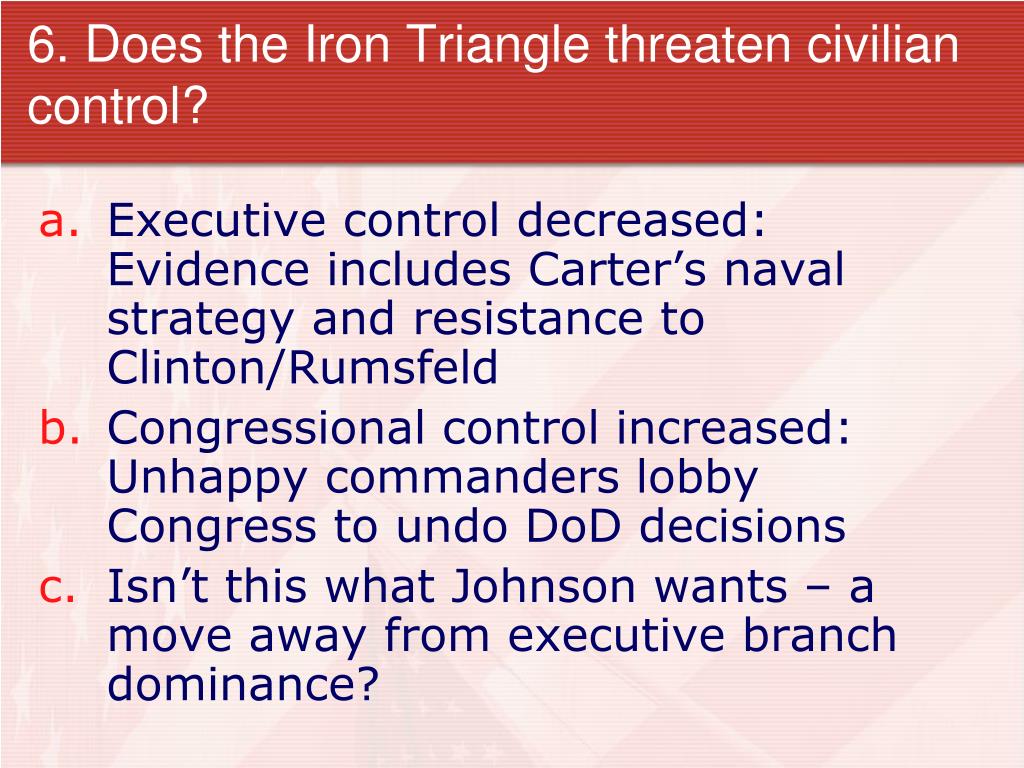 6. Does the Iron Triangle threaten civilian control?

a. Executive control decreased: Evidence includes Carter’s naval strategy and resistance to Clinton/Rumsfeld
b. Congressional control increased: Unhappy commanders lobby Congress to undo DoD decisions
c. Isn’t this what Johnson wants – a move away from executive branch dominance?